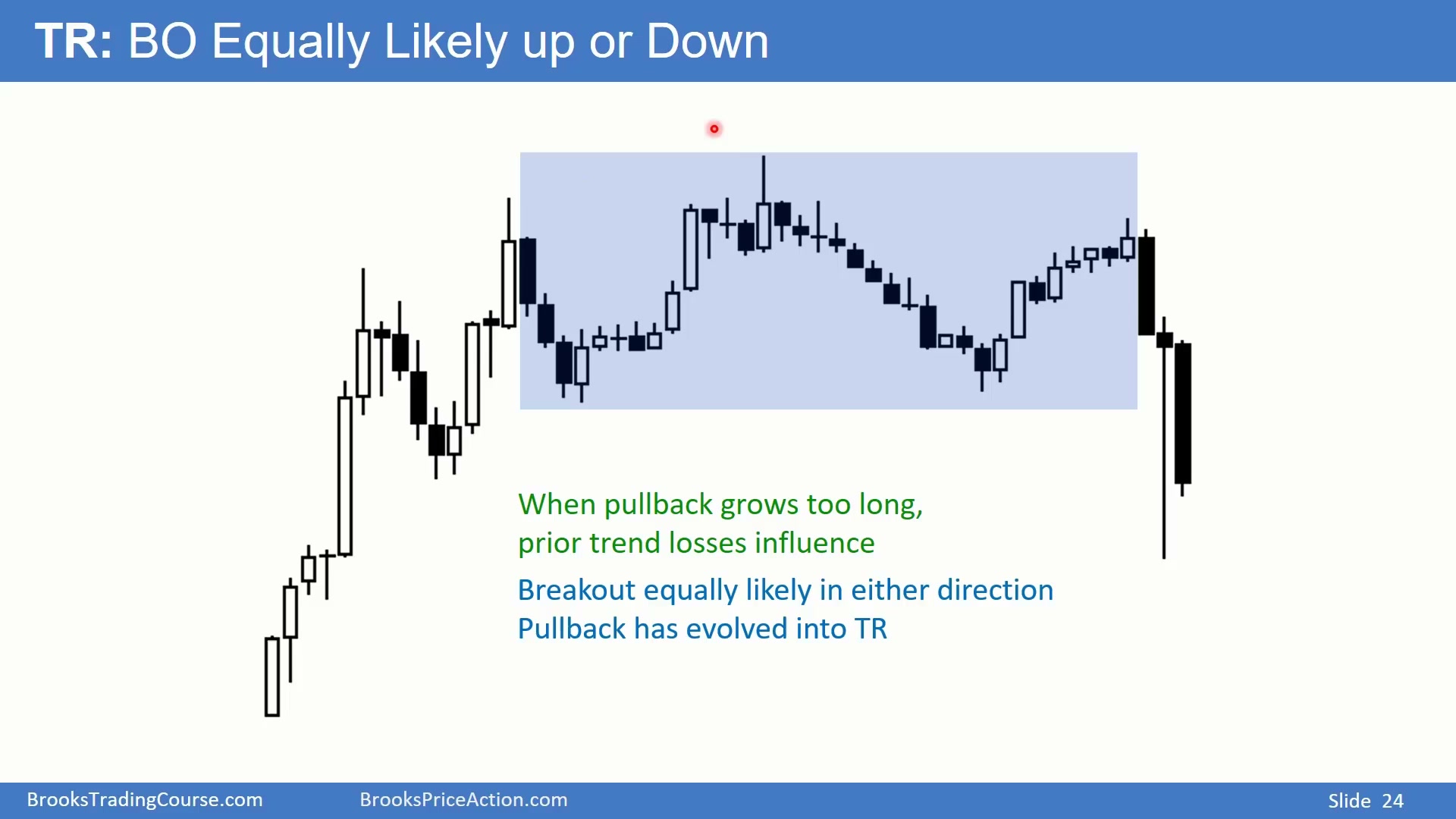 TR: BO Equally Likely up or Down

When pullback grows too long, prior trend losses influence

Breakout equally likely in either direction
Pullback has evolved into TR

BrooksTradingCourse.com BrooksPriceAction.com Slide 24